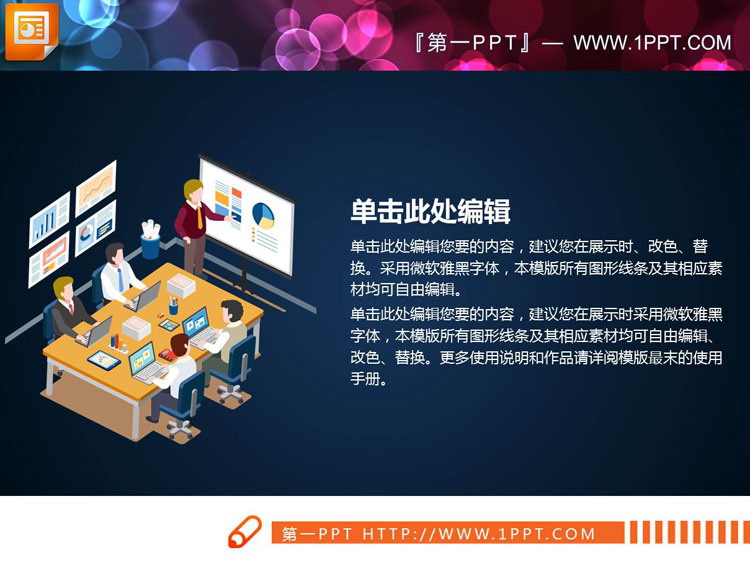 『第一PPT』— WWW.1PPT.COM

单击此处编辑

单击此处编辑您要的内容，建议您在展示时、改色、替换。采用微软雅黑字体，本模版所有图形线条及其相应素材均可自由编辑。

单击此处编辑您要的内容，建议您在展示时采用微软雅黑字体，本模版所有图形线条及其相应素材均可自由编辑、改色、替换。更多使用说明和作品请详阅模版最末的使用手册。

第一PPT HTTP://WWW.1PPT.COM